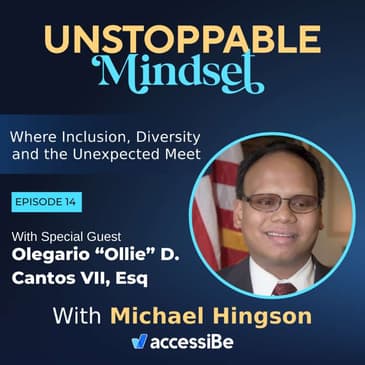 UNSTOPPABLE
Mindset

Where Inclusion, Diversity and the Unexpected Meet

EPISODE 14

With Special Guest
Olegario “Ollie” D. Cantos VII, Esq

With Michael Hingson

accessiBe